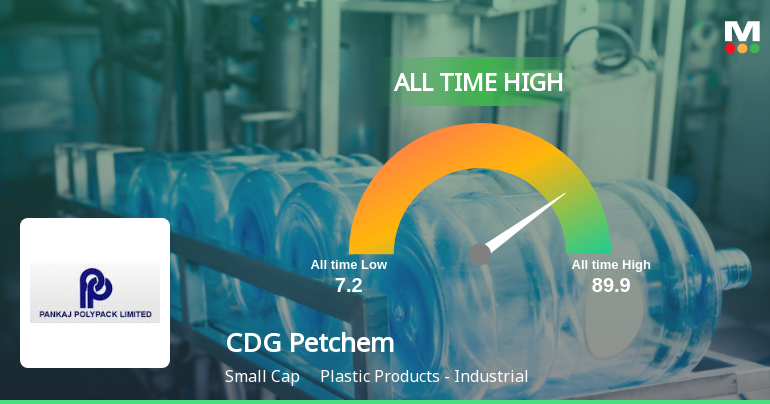 M

ALL TIME HIGH

All time Low
7.2

All time High
89.9

PANKAJ POLYPACK LIMITED

CDG Petchem

Small Cap    Plastic Products - Industrial